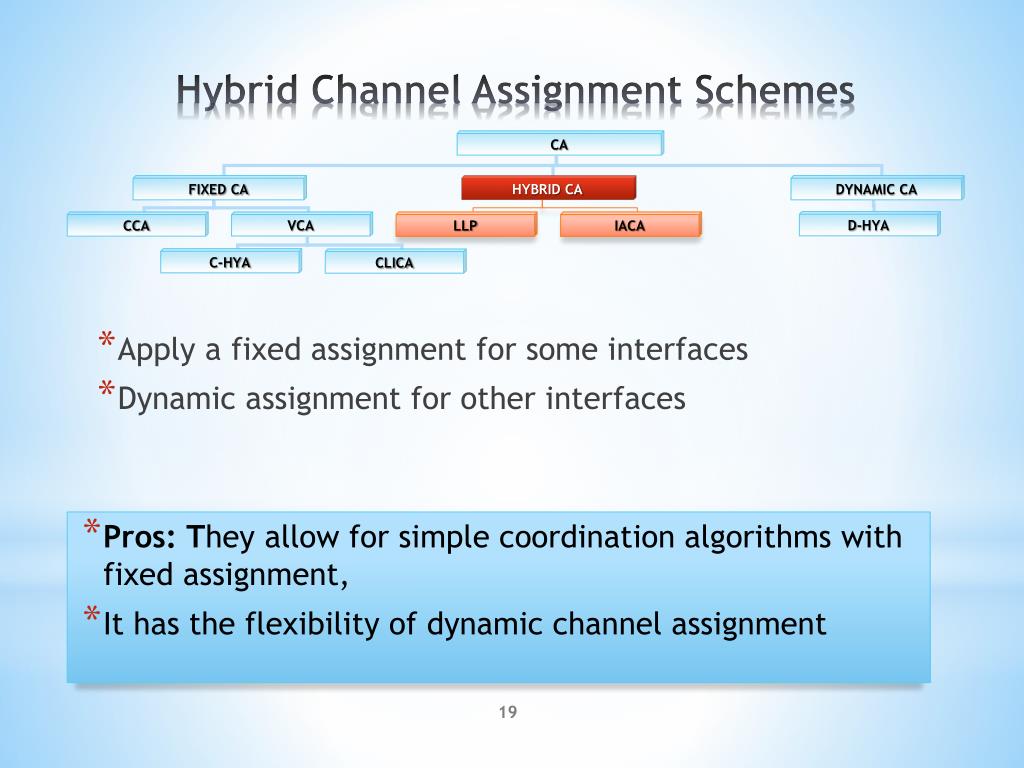 Hybrid Channel Assignment Schemes

CA

FIXED CA

HYBRID CA

DYNAMIC CA

CCA

VCA

LLP

IACA

D-HYA

C-HYA

CLICA

*Apply a fixed assignment for some interfaces

*Dynamic assignment for other interfaces

*Pros: They allow for simple coordination algorithms with fixed assignment,

*It has the flexibility of dynamic channel assignment

19